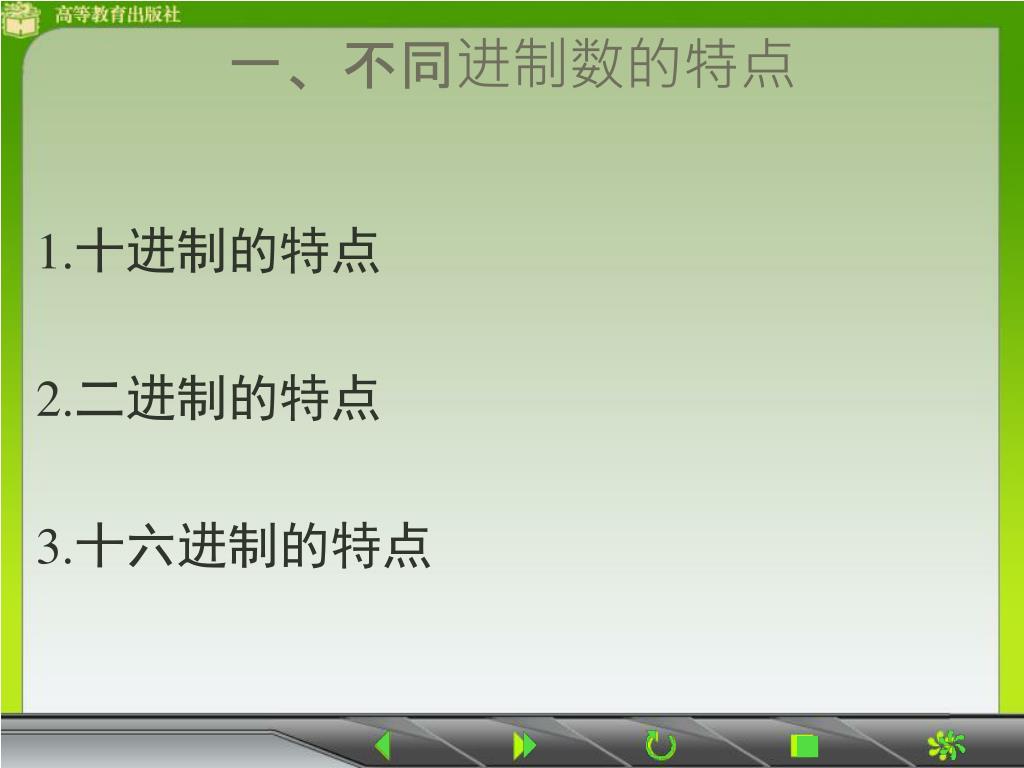 高等教育出版社

一、不同进制数的特点

1.十进制的特点

2.二进制的特点

3.十六进制的特点